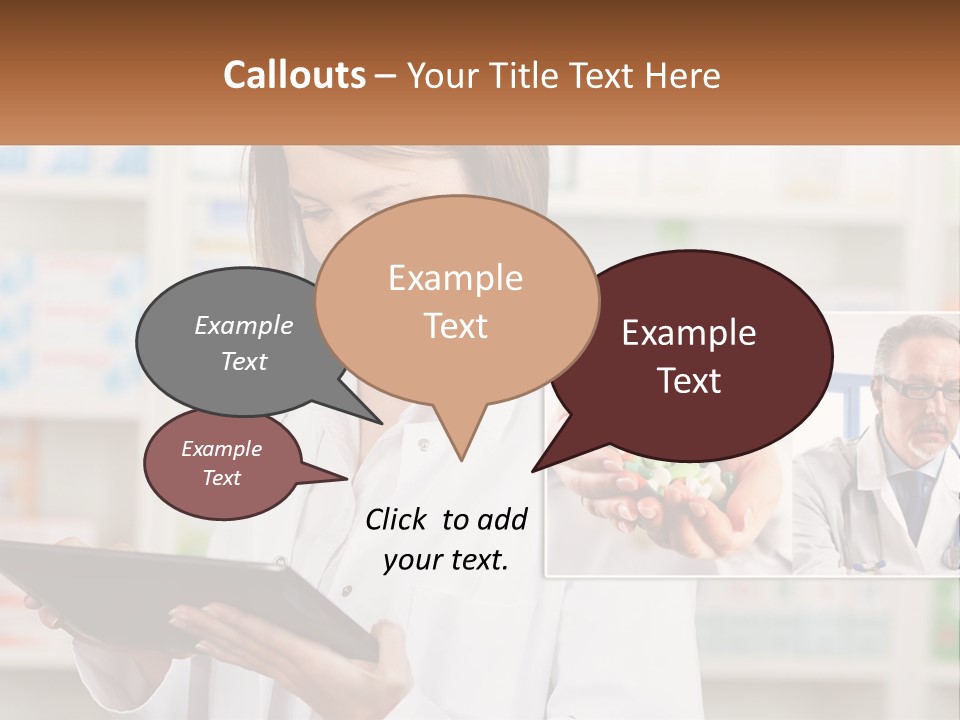 Callouts – Your Title Text Here

Example Text

Example Text

Example Text

Example Text

Click to add your text.